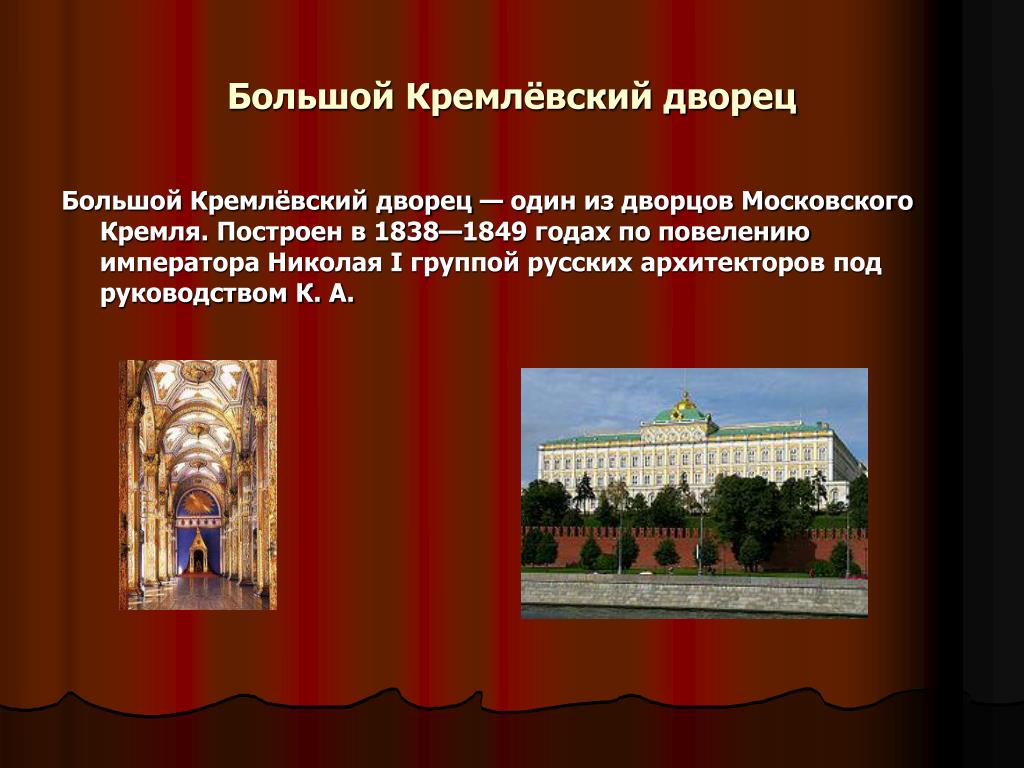 Большой Кремлёвский дворец

Большой Кремлёвский дворец — один из дворцов Московского Кремля. Построен в 1838—1849 годах по повелению императора Николая I группой русских архитекторов под руководством К. А.